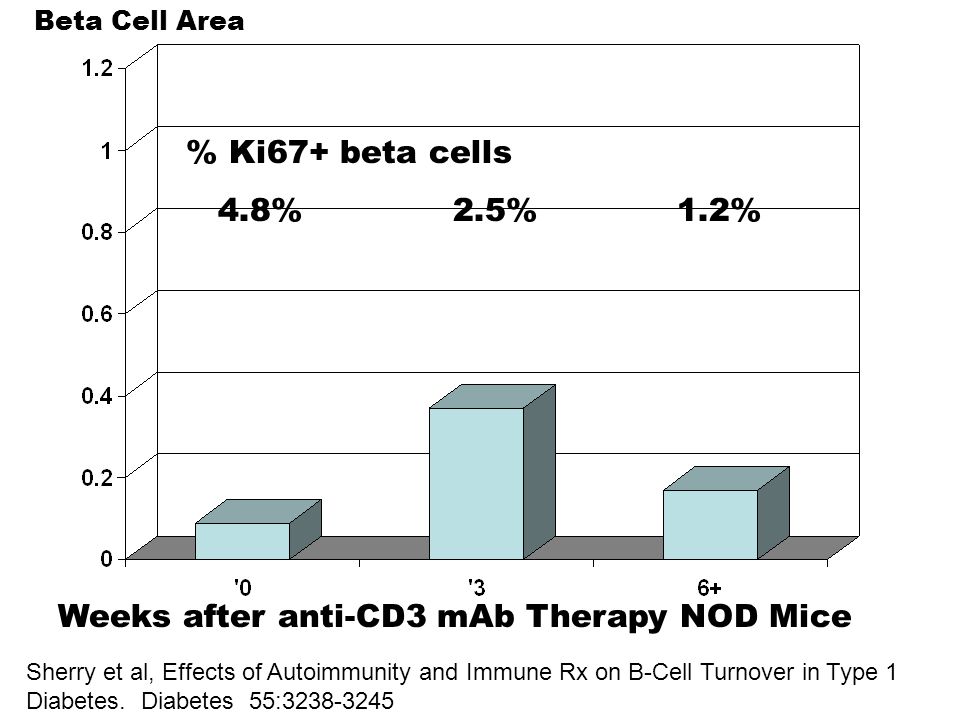 Beta Cell Area

1.2
1
0.8
0.6
0.4
0.2
0

% Ki67+ beta cells

4.8% 2.5% 1.2%

'0
'3
6+

Weeks after anti-CD3 mAb Therapy NOD Mice

Sherry et al, Effects of Autoimmunity and Immune Rx on B-Cell Turnover in Type 1 Diabetes. Diabetes 55:3238-3245